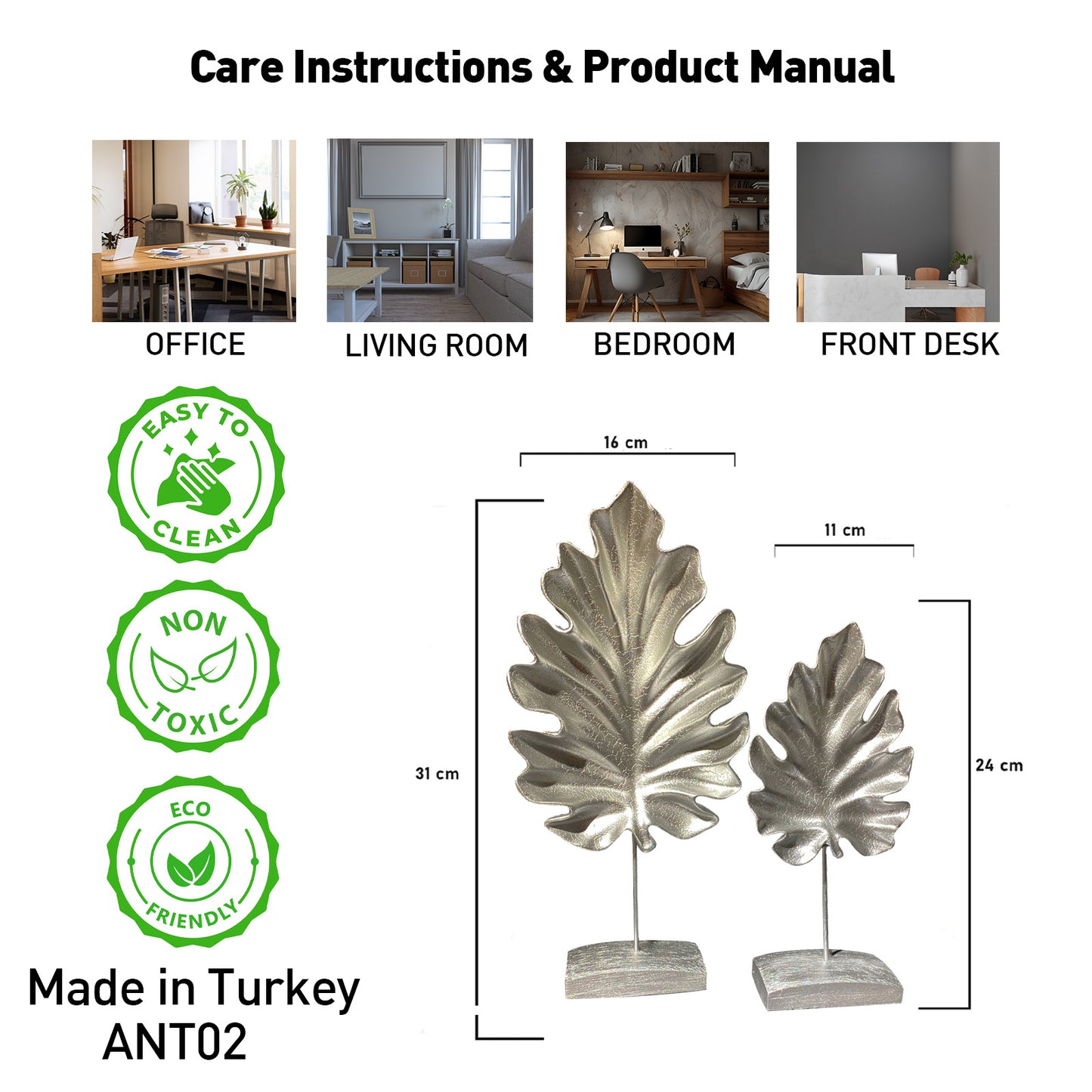 Care Instructions & Product Manual

OFFICE

LIVING ROOM

BEDROOM

FRONT DESK

EASY TO CLEAN

NON TOXIC

ECO FRIENDLY

Made in Turkey
ANT02

16 cm

11 cm

31 cm

24 cm